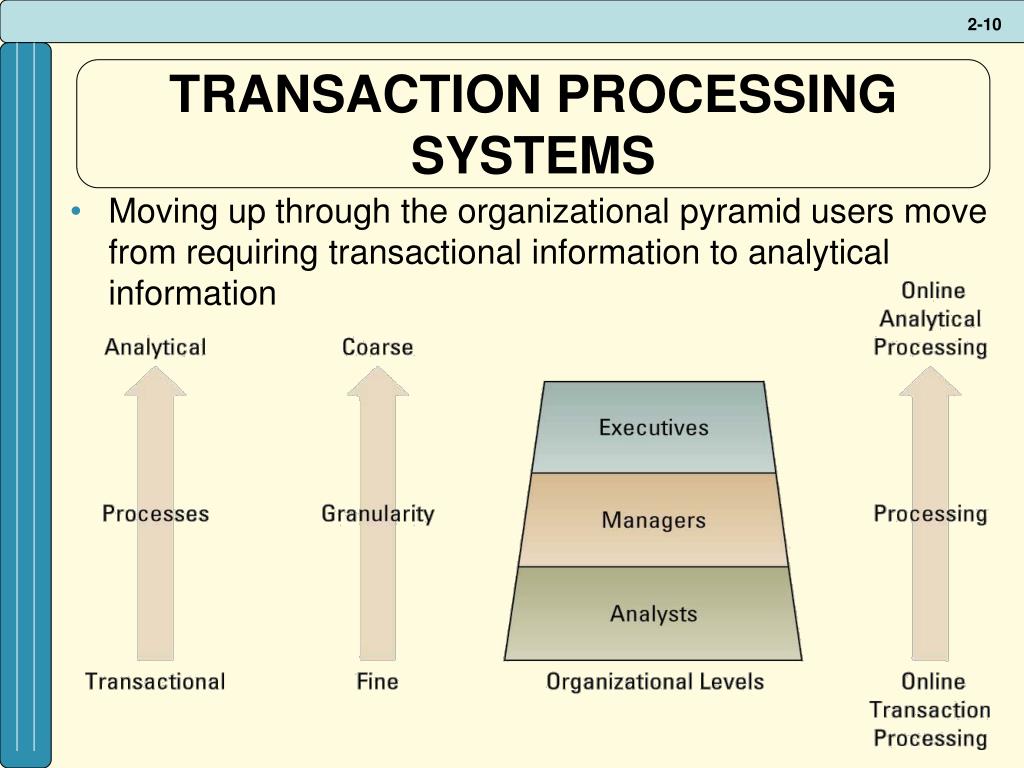 2-10

TRANSACTION PROCESSING SYSTEMS

• Moving up through the organizational pyramid users move from requiring transactional information to analytical information

Analytical

Processes

Transactional

Coarse

Granularity

Fine

Executives

Managers

Analysts

Organizational Levels

Online Analytical Processing

Processing

Online Transaction Processing